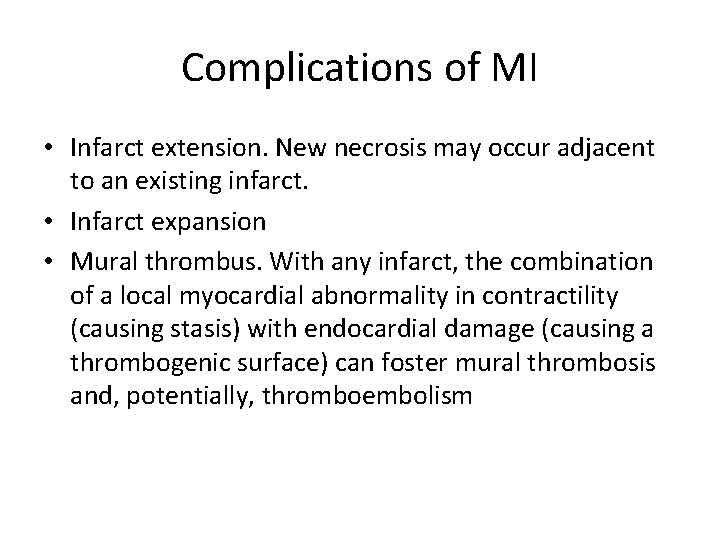 Complications of MI

• Infarct extension. New necrosis may occur adjacent to an existing infarct.

• Infarct expansion

• Mural thrombus. With any infarct, the combination of a local myocardial abnormality in contractility (causing stasis) with endocardial damage (causing a thrombogenic surface) can foster mural thrombosis and, potentially, thromboembolism